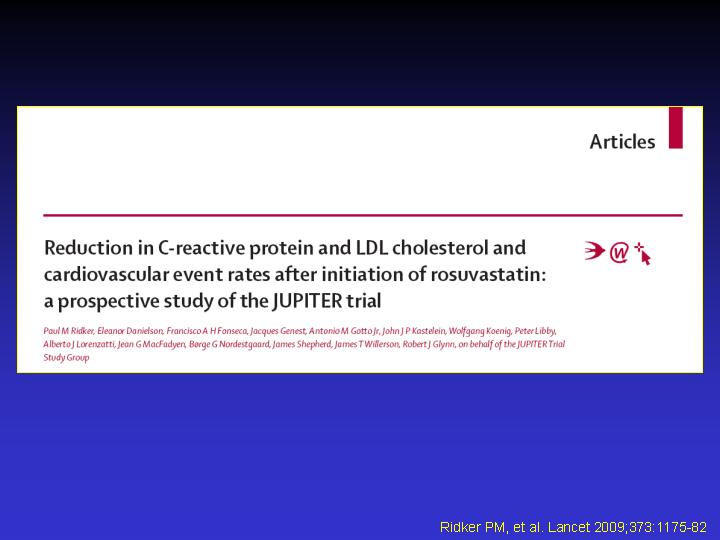 Articles

Reduction in C-reactive protein and LDL cholesterol and cardiovascular event rates after initiation of rosuvastatin: a prospective study of the JUPITER trial

Paul M Ridker, Eleanor Danielson, Francisco A H Fonseca, Jacques Genest, Antonio M Gotto Jr, John J P Kastelein, Wolfgang Koenig, Peter Libby, Alberto J Lorenzatti, Jean G MacFadyen, Børge G Nordestgaard, James Shepherd, James T Willerson, Robert J Glynn, on behalf of the JUPITER Trial Study Group

Ridker PM, et al. Lancet 2009;373:1175-82